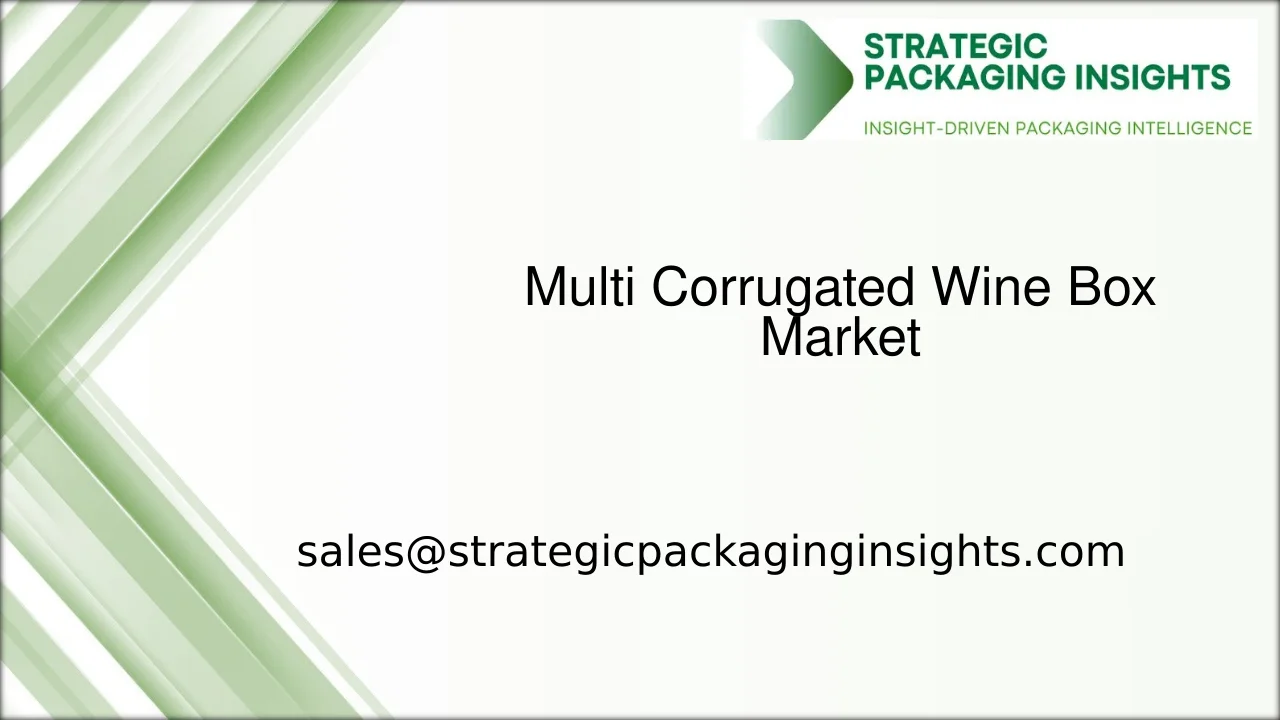 STRATEGIC PACKAGING INSIGHTS
INSIGHT-DRIVEN PACKAGING INTELLIGENCE

Multi Corrugated Wine Box Market

sales@strategicpackaginginsights.com